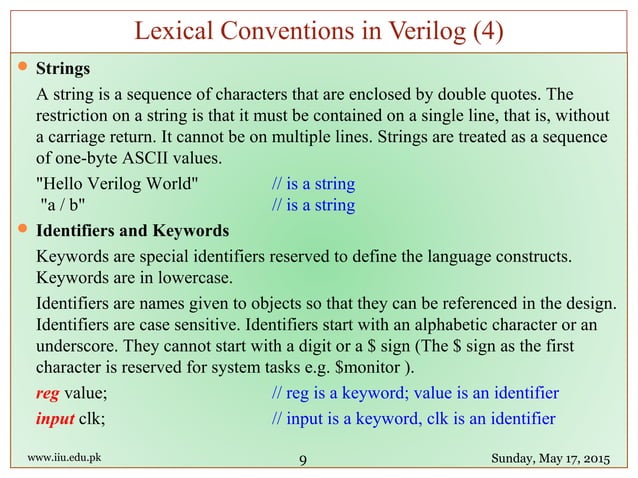 Lexical Conventions in Verilog (4)

Strings

A string is a sequence of characters that are enclosed by double quotes. The restriction on a string is that it must be contained on a single line, that is, without a carriage return. It cannot be on multiple lines. Strings are treated as a sequence of one-byte ASCII values.

"Hello Verilog World" // is a string
"a / b" // is a string

Identifiers and Keywords

Keywords are special identifiers reserved to define the language constructs. Keywords are in lowercase.

Identifiers are names given to objects so that they can be referenced in the design. Identifiers are case sensitive. Identifiers start with an alphabetic character or an underscore. They cannot start with a digit or a \$ sign (The \$ sign as the first character is reserved for system tasks e.g. \$monitor ).

reg value; // reg is a keyword; value is an identifier

input clk; // input is a keyword, clk is an identifier

www.iiu.edu.pk 9 Sunday, May 17, 2015